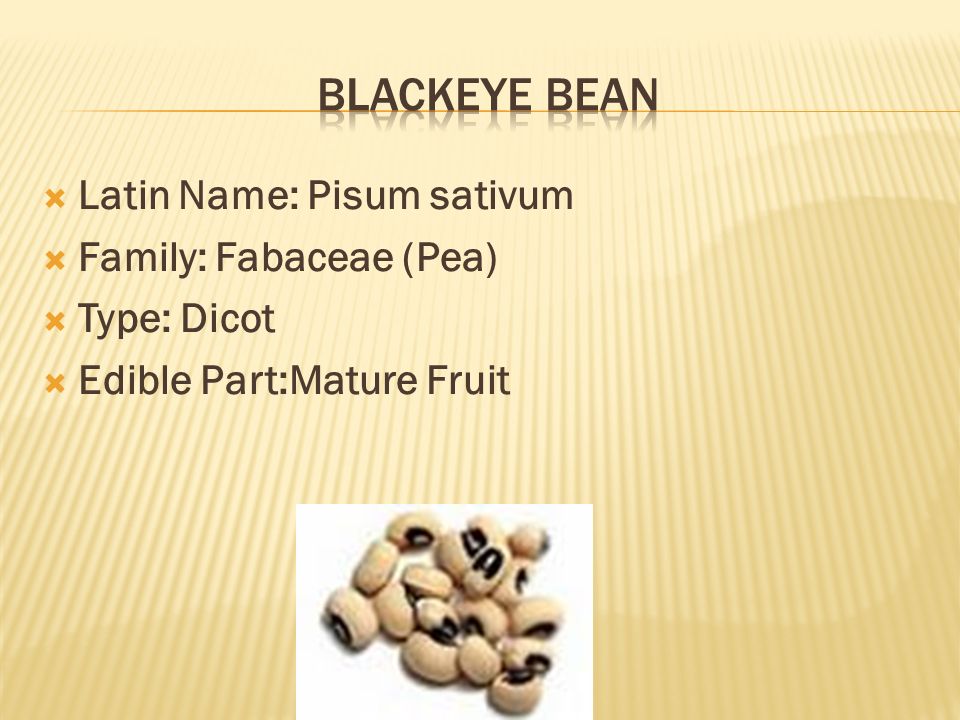 BLACKEYE BEAN

Latin Name: Pisum sativum
Family: Fabaceae (Pea)
Type: Dicot
Edible Part:Mature Fruit